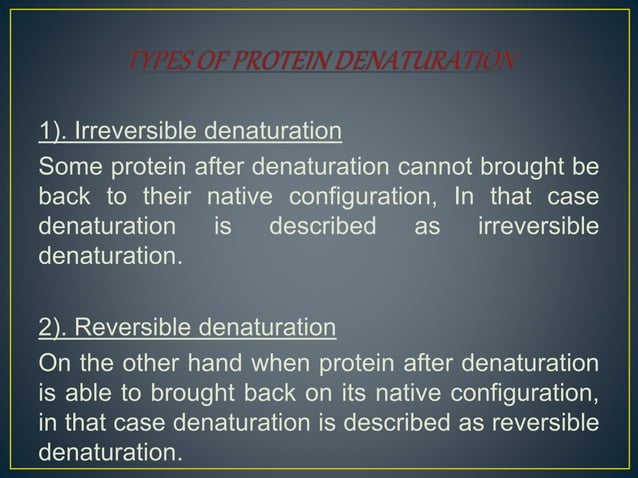 TYPES OF PROTEIN DENATURATION

1). Irreversible denaturation

Some protein after denaturation cannot brought be back to their native configuration, In that case denaturation is described as irreversible denaturation.

2). Reversible denaturation

On the other hand when protein after denaturation is able to brought back on its native configuration, in that case denaturation is described as reversible denaturation.